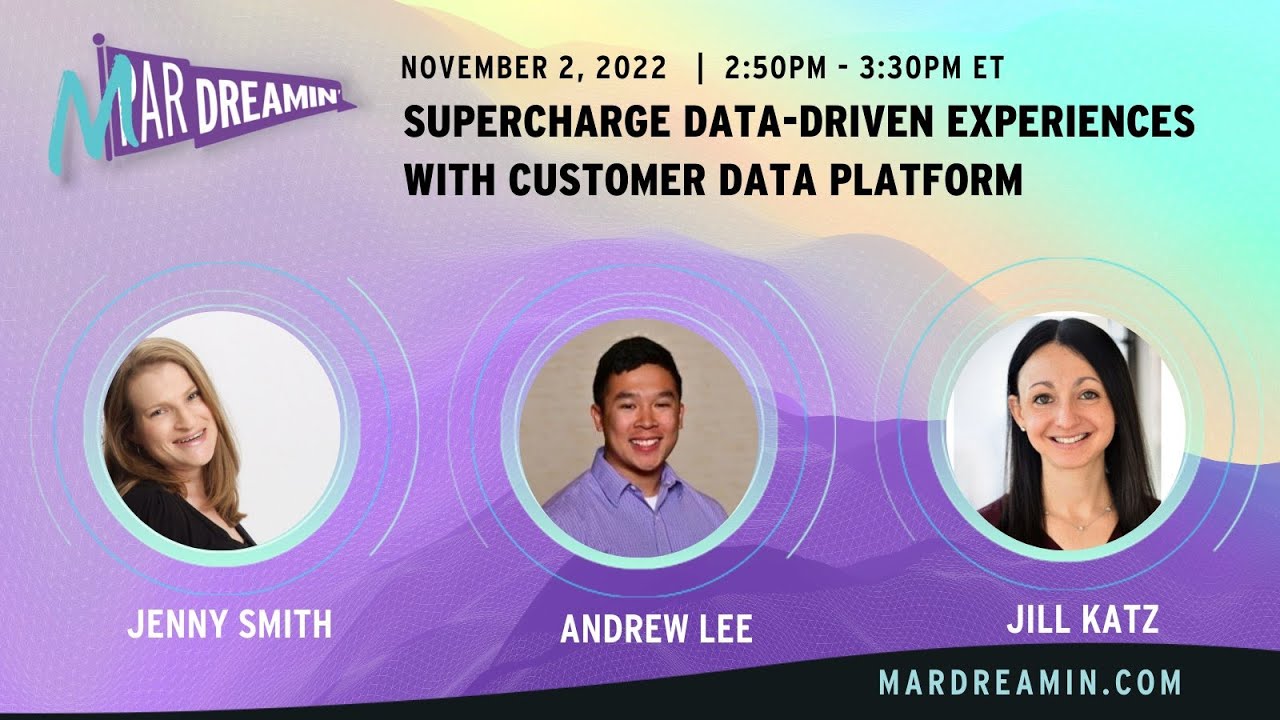 MAR DREAMIN'

NOVEMBER 2, 2022 | 2:50PM - 3:30PM ET

SUPERCHARGE DATA-DRIVEN EXPERIENCES WITH CUSTOMER DATA PLATFORM

JENNY SMITH

ANDREW LEE

JILL KATZ

MARDREAMIN.COM